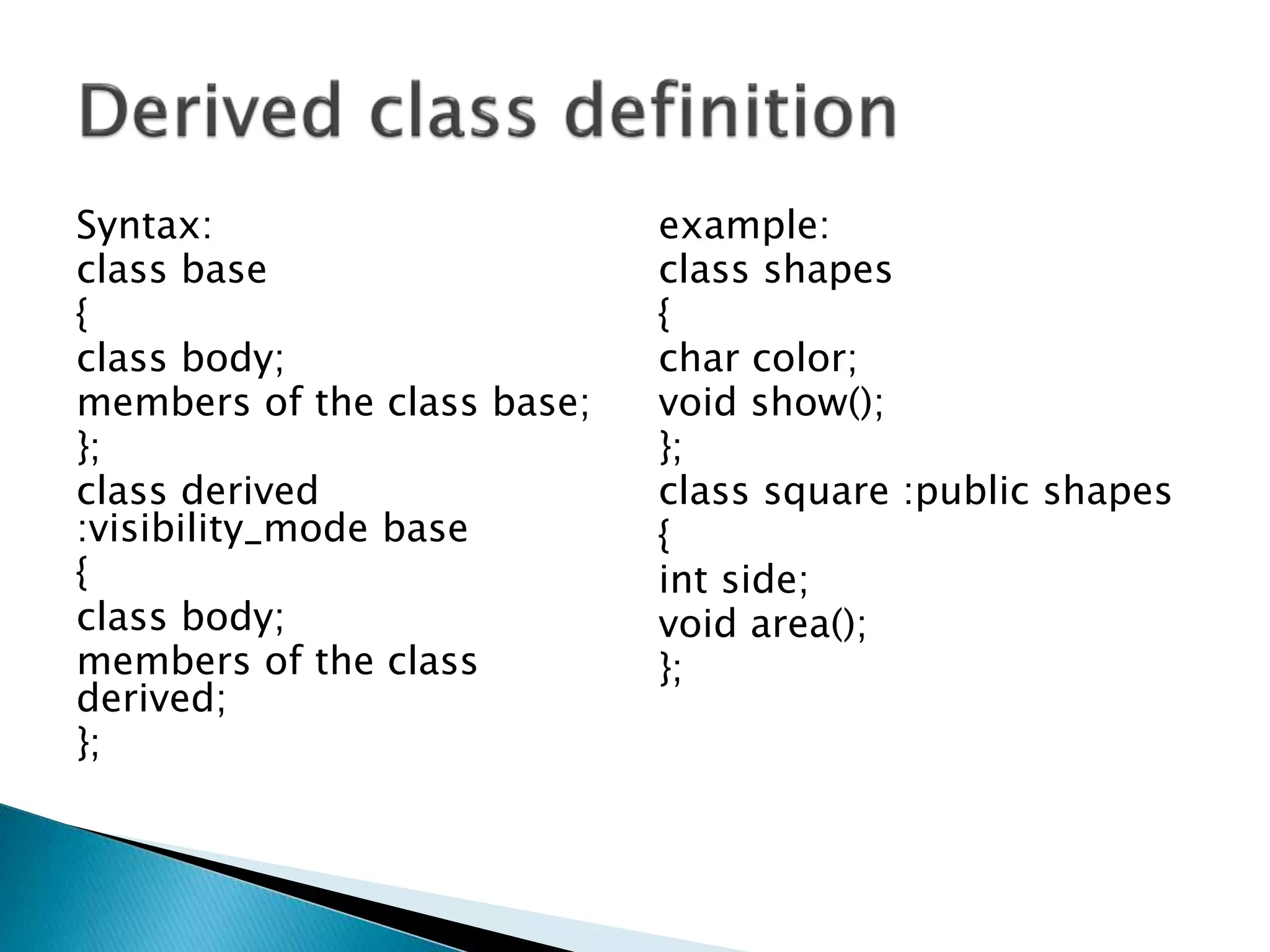 Derived class definition

Syntax:
class base
{
class body;
members of the class base;
};
class derived
:visibility_mode base
{
class body;
members of the class derived;
};

example:
class shapes
{
char color;
void show();
};
class square :public shapes
{
int side;
void area();
};